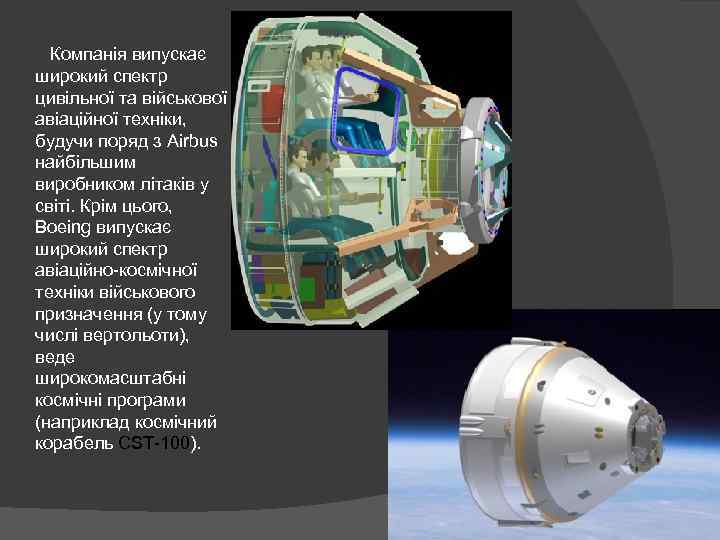 Компанія випускає широкий спектр цивільної та військової авіаційної техніки, будучи поряд з Airbus найбільшим виробником літаків у світі. Крім цього, Boeing випускає широкий спектр авіаційно-космічної техніки військового призначення (у тому числі вертольоти), веде широкомасштабні космічні програми (наприклад космічний корабель CST-100).